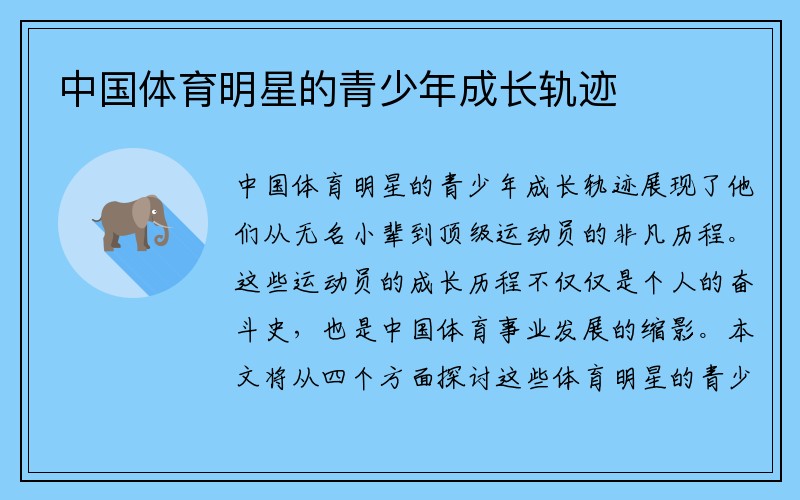 中国体育明星的青少年成长轨迹

中国体育明星的青少年成长轨迹展现了他们从无名小辈到顶级运动员的非凡历程。这些运动员的成长历程不仅仅是个人的奋斗史，也是中国体育事业发展的缩影。本文将从四个方面探讨这些体育明星的青少